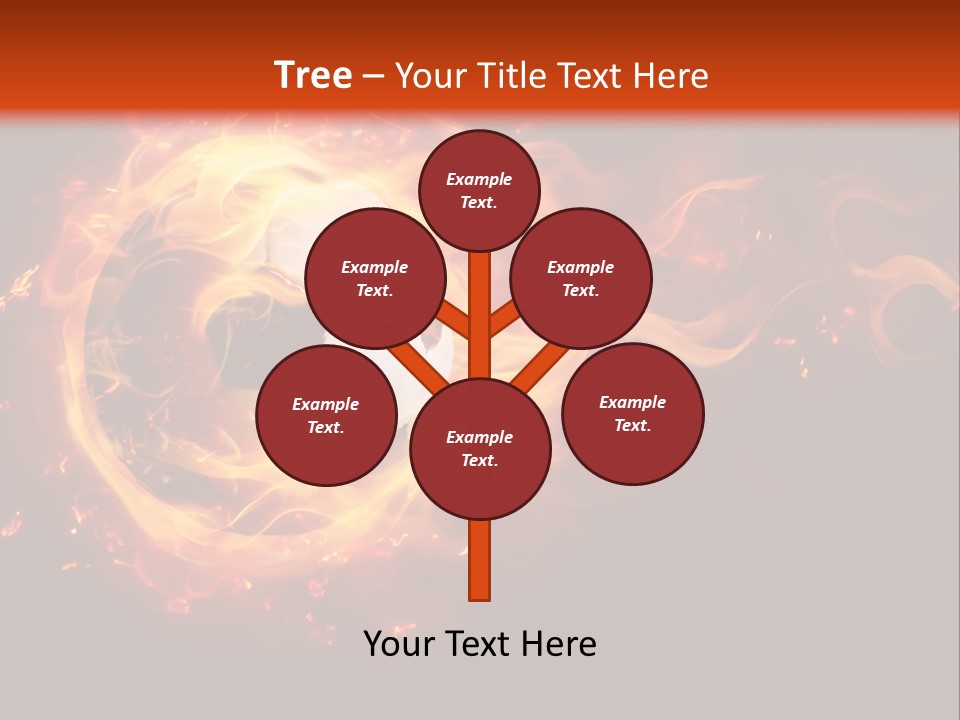 Tree – Your Title Text Here

Example Text.

Example Text.

Example Text.

Example Text.

Example Text.

Example Text.

Your Text Here